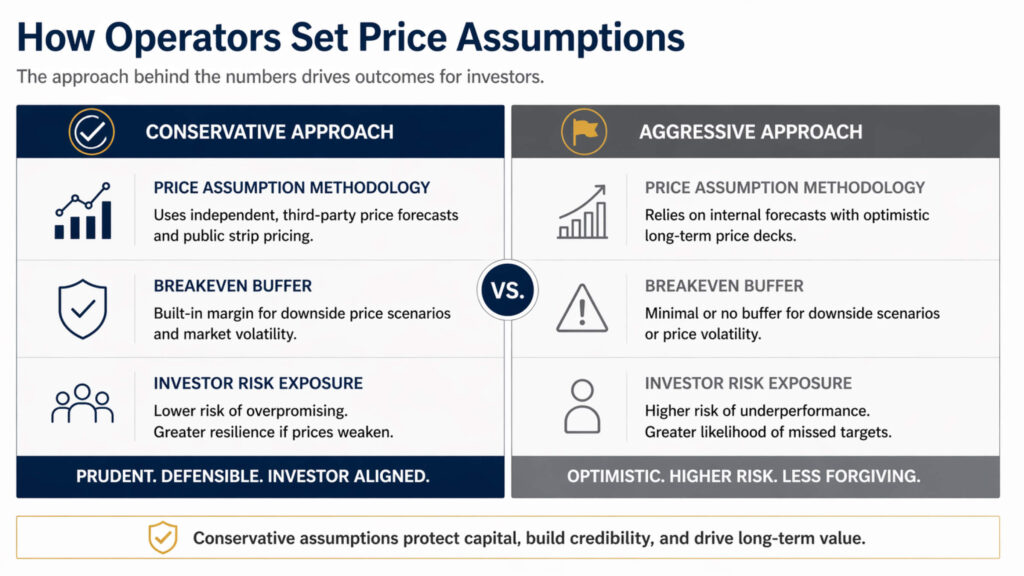 How Operators Set Price Assumptions

The approach behind the numbers drives outcomes for investors.

CONSERVATIVE APPROACH

PRICE ASSUMPTION METHODOLOGY

Uses independent, third-party price forecasts and public strip pricing.

BREAKEVEN BUFFER

Built-in margin for downside price scenarios and market volatility.

INVESTOR RISK EXPOSURE

Lower risk of overpromising. Greater resilience if prices weaken.

PRUDENT. DEFENSIBLE. INVESTOR ALIGNED.

VS.

AGGRESSIVE APPROACH

PRICE ASSUMPTION METHODOLOGY

Relies on internal forecasts with optimistic long-term price decks.

BREAKEVEN BUFFER

Minimal or no buffer for downside scenarios or price volatility.

INVESTOR RISK EXPOSURE

Higher risk of underperformance. Greater likelihood of missed targets.

OPTIMISTIC. HIGHER RISK. LESS FORGIVING.

Conservative assumptions protect capital, build credibility, and drive long-term value.